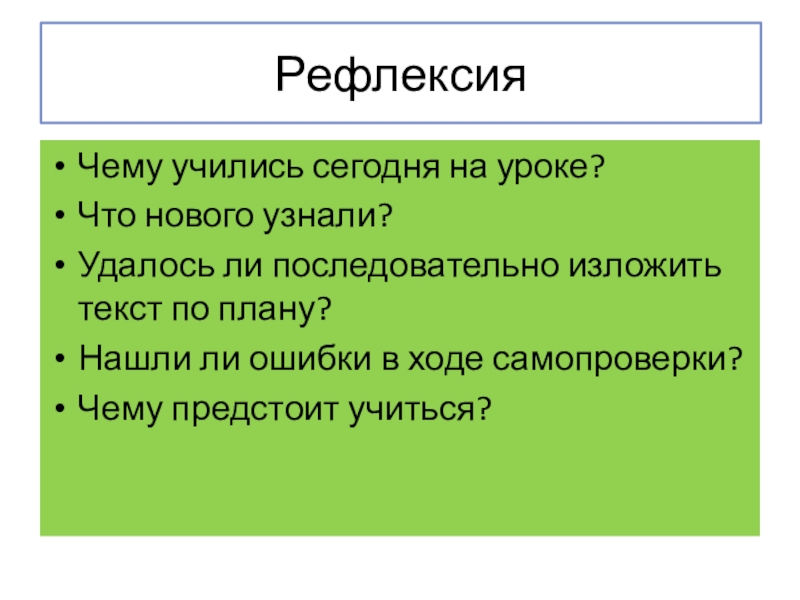 Рефлексия

• Чему учились сегодня на уроке?
• Что нового узнали?
• Удалось ли последовательно изложить текст по плану?
• Нашли ли ошибки в ходе самопроверки?
• Чему предстоит учиться?